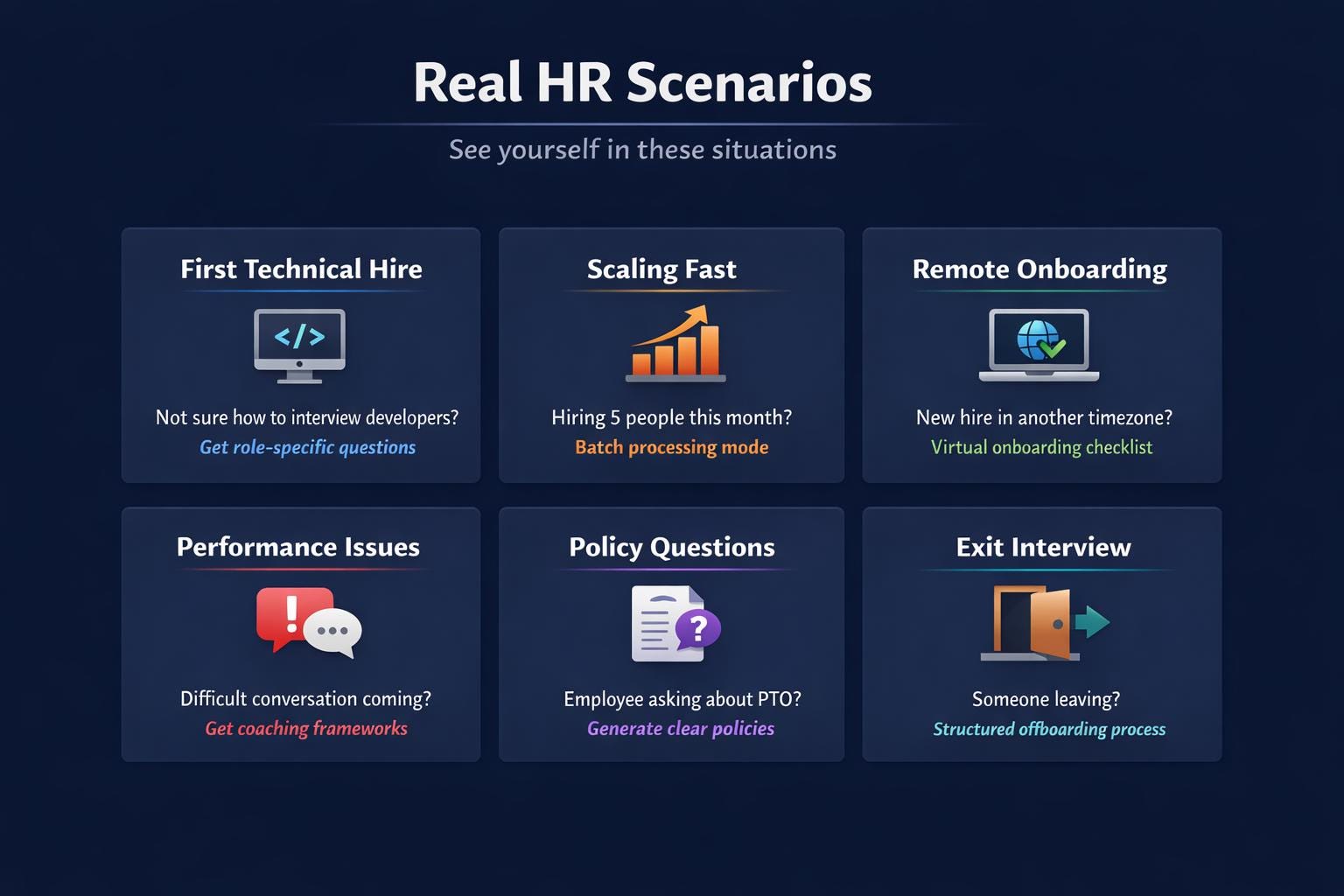 Real HR Scenarios

See yourself in these situations

First Technical Hire

</>

Not sure how to interview developers?

Get role-specific questions

Scaling Fast

Hiring 5 people this month?

Batch processing mode

Remote Onboarding

New hire in another timezone?

Virtual onboarding checklist

Performance Issues

!

Difficult conversation coming?

Get coaching frameworks

Policy Questions

?

Employee asking about PTO?

Generate clear policies

Exit Interview

Someone leaving?

Structured offboarding process